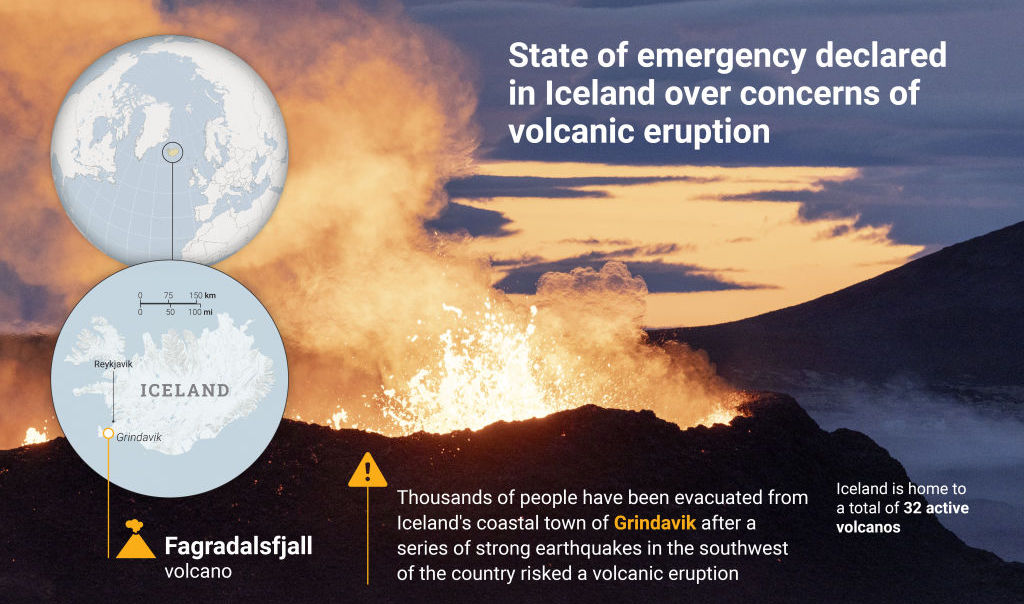 State of emergency declared in Iceland over concerns of volcanic eruption

0 75 150 km
0 50 100 mi

Reykjavik

ICELAND

Grindavik

Fagradalsfjall volcano

Thousands of people have been evacuated from Iceland's coastal town of Grindavik after a series of strong earthquakes in the southwest of the country risked a volcanic eruption

Iceland is home to a total of 32 active volcanos